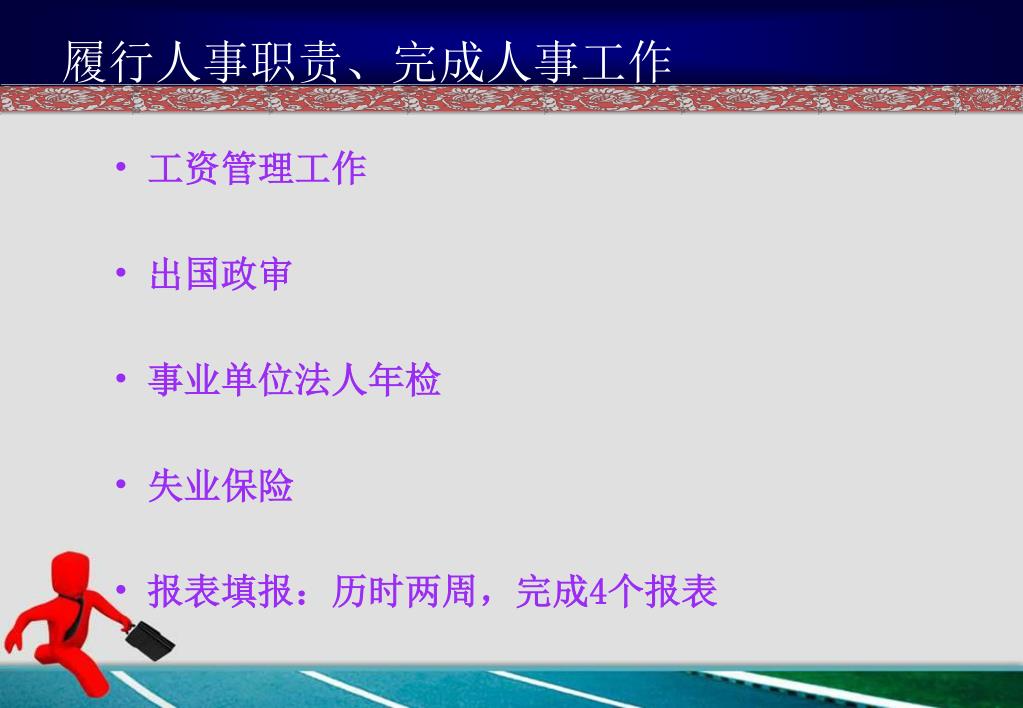 履行人事职责、完成人事工作

• 工资管理工作

• 出国政审

• 事业单位法人年检

• 失业保险

• 报表填报：历时两周，完成4个报表